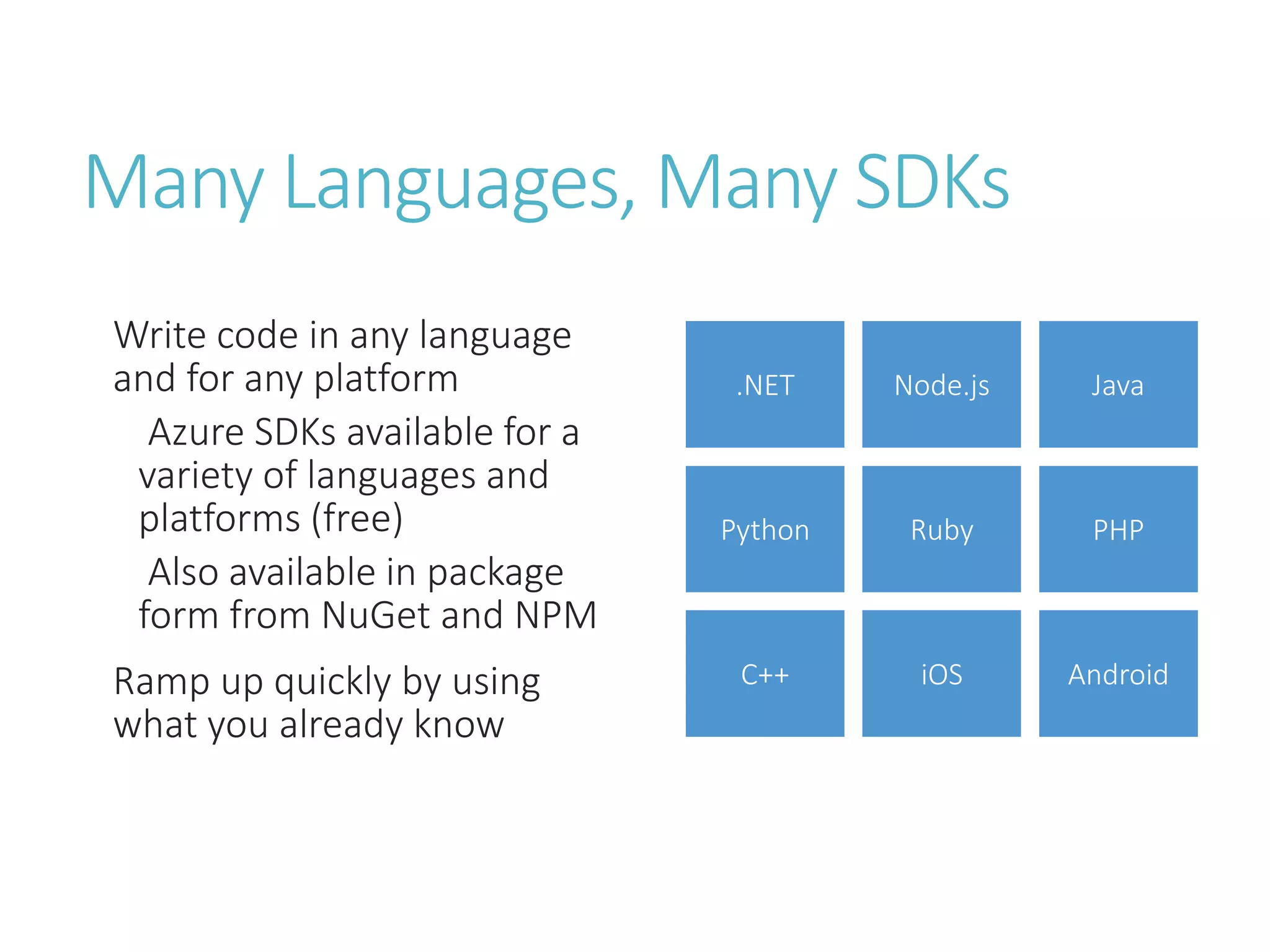 Many Languages, Many SDKs

Write code in any language and for any platform

Azure SDKs available for a variety of languages and platforms (free)

Also available in package form from NuGet and NPM

Ramp up quickly by using what you already know

.NET

Node.js

Java

Python

Ruby

PHP

C++

iOS

Android